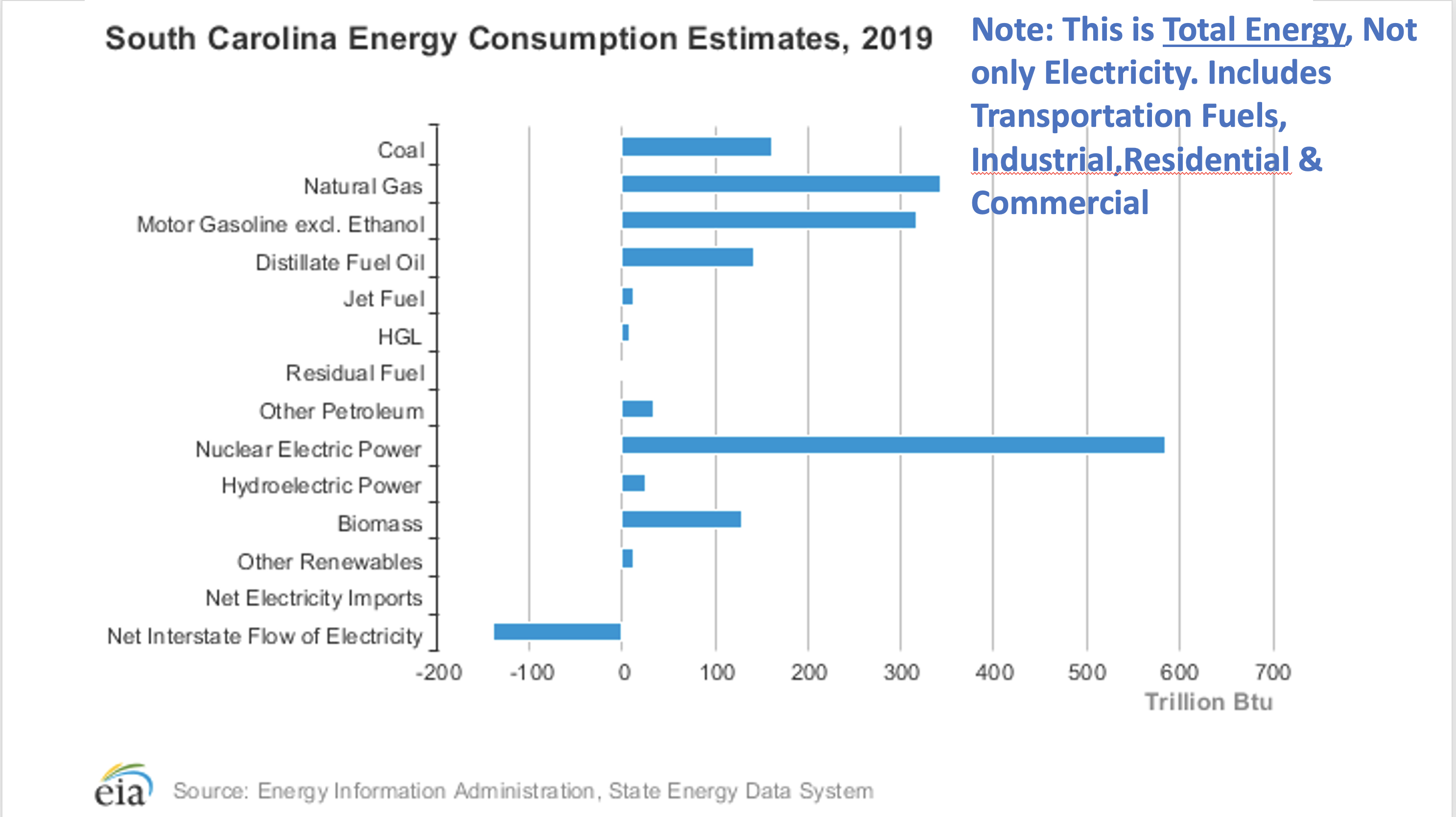 South Carolina Energy Consumption Estimates, 2019

Note: This is Total Energy, Not only Electricity. Includes Transportation Fuels, Industrial,Residential & Commercial

Coal
Natural Gas
Motor Gasoline excl. Ethanol
Distillate Fuel Oil
Jet Fuel
HGL
Residual Fuel
Other Petroleum
Nuclear Electric Power
Hydroelectric Power
Biomass
Other Renewables
Net Electricity Imports
Net Interstate Flow of Electricity

-200 -100 0 100 200 300 400 500 600 700
Trillion Btu

eia Source: Energy Information Administration, State Energy Data System